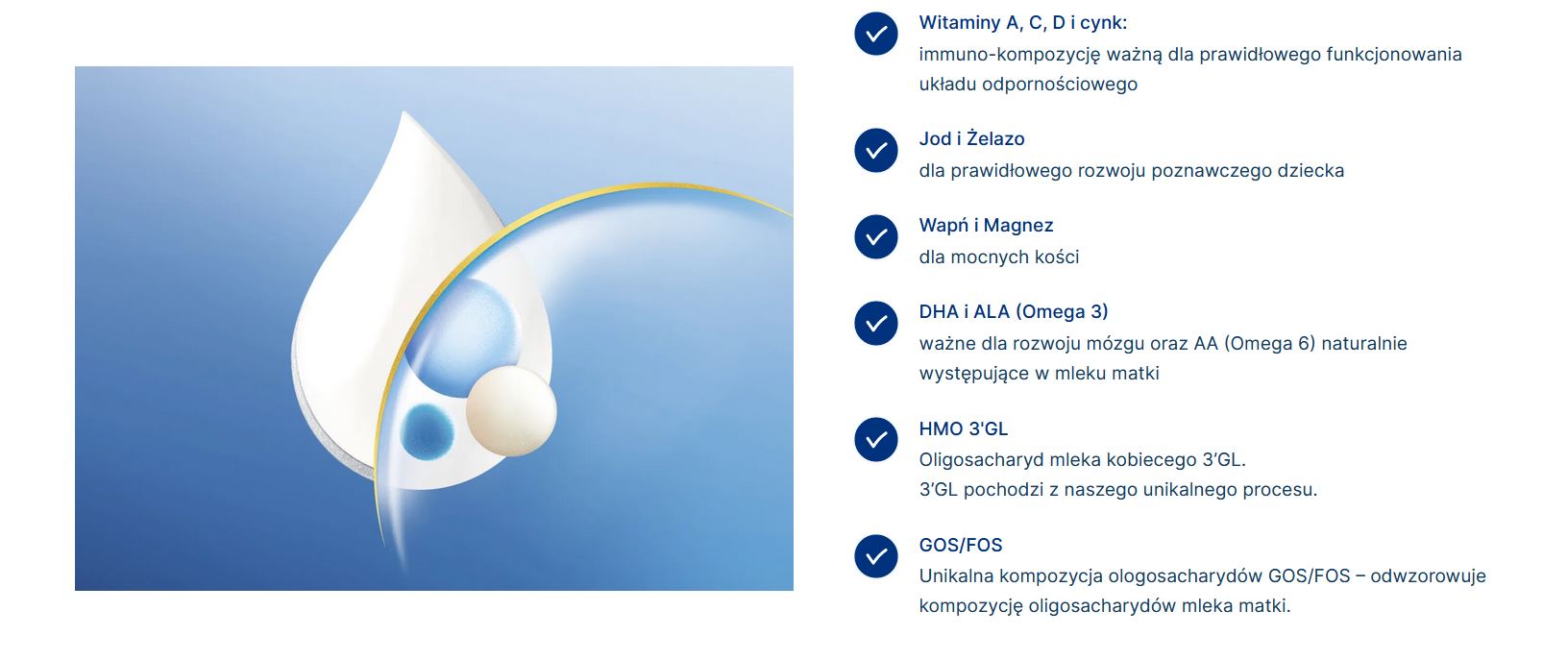 Witaminy A, C, D i cynk:
immuno-kompozycję ważną dla prawidłowego funkcjonowania układu odpornościowego

Jod i Żelazo
dla prawidłowego rozwoju poznawczego dziecka

Wapń i Magnez
dla mocnych kości

DHA i ALA (Omega 3)
ważne dla rozwoju mózgu oraz AA (Omega 6) naturalnie występujące w mleku matki

HMO 3'GL
Oligosacharyd mleka kobiecego 3’GL.
3’GL pochodzi z naszego unikalnego procesu.

GOS/FOS
Unikalna kompozycja ologosacharydów GOS/FOS – odwzorowuje kompozycję oligosacharydów mleka matki.